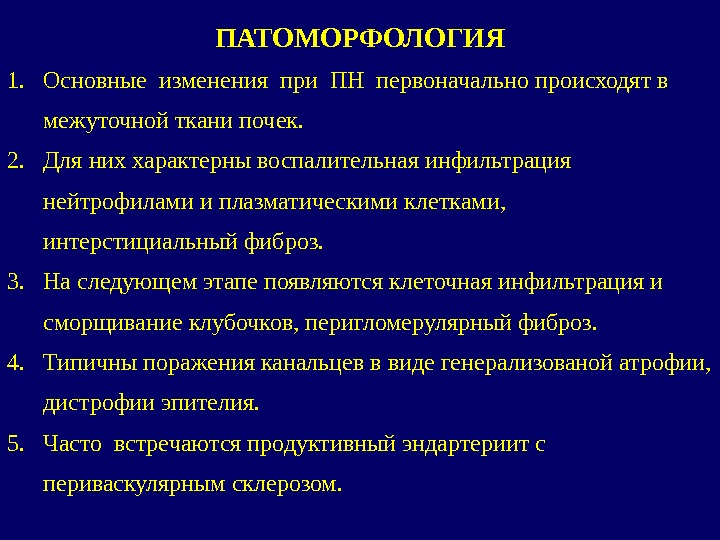 ПАТОМОРФОЛОГИЯ

1. Основные изменения при ПН первоначально происходят в межуточной ткани почек.

2. Для них характерны воспалительная инфильтрация нейтрофилами и плазматическими клетками, интерстициальный фиброз.

3. На следующем этапе появляются клеточная инфильтрация и сморщивание клубочков, перигломерулярный фиброз.

4. Типичны поражения канальцев в виде генерализованой атрофии, дистрофии эпителия.

5. Часто встречаются продуктивный эндартериит с периваскулярным склерозом.